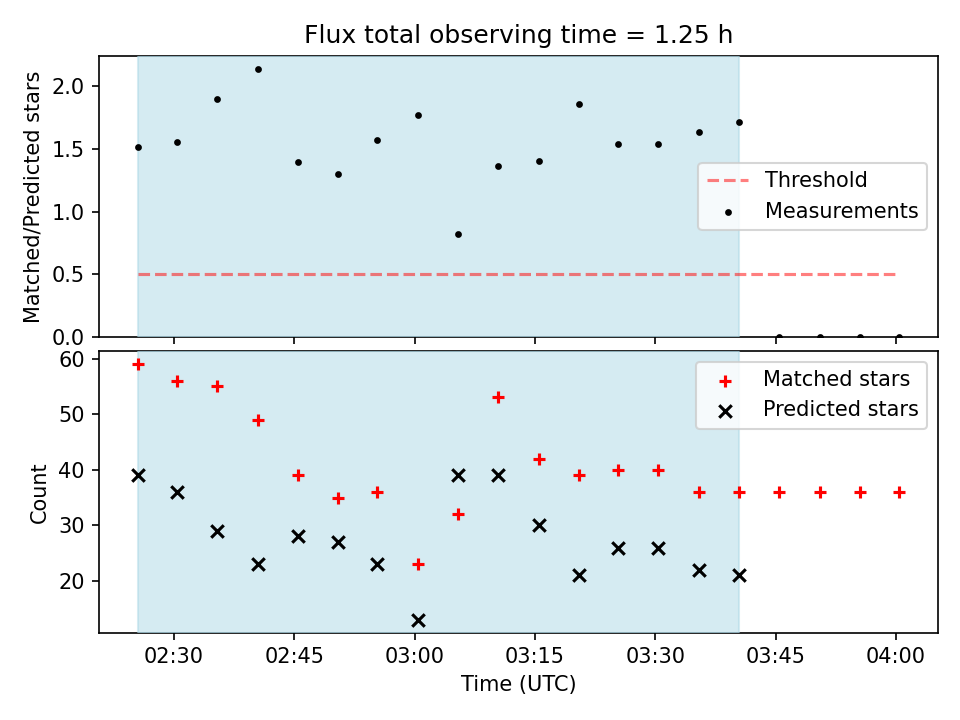 Flux total observing time = 1.25 h

Matched/Predicted stars

2.0
1.5
1.0
0.5
0.0

Threshold
Measurements

Count

60
50
40
30
20

Matched stars
Predicted stars

02:30
02:45
03:00
03:15
03:30
03:45
04:00

Time (UTC)